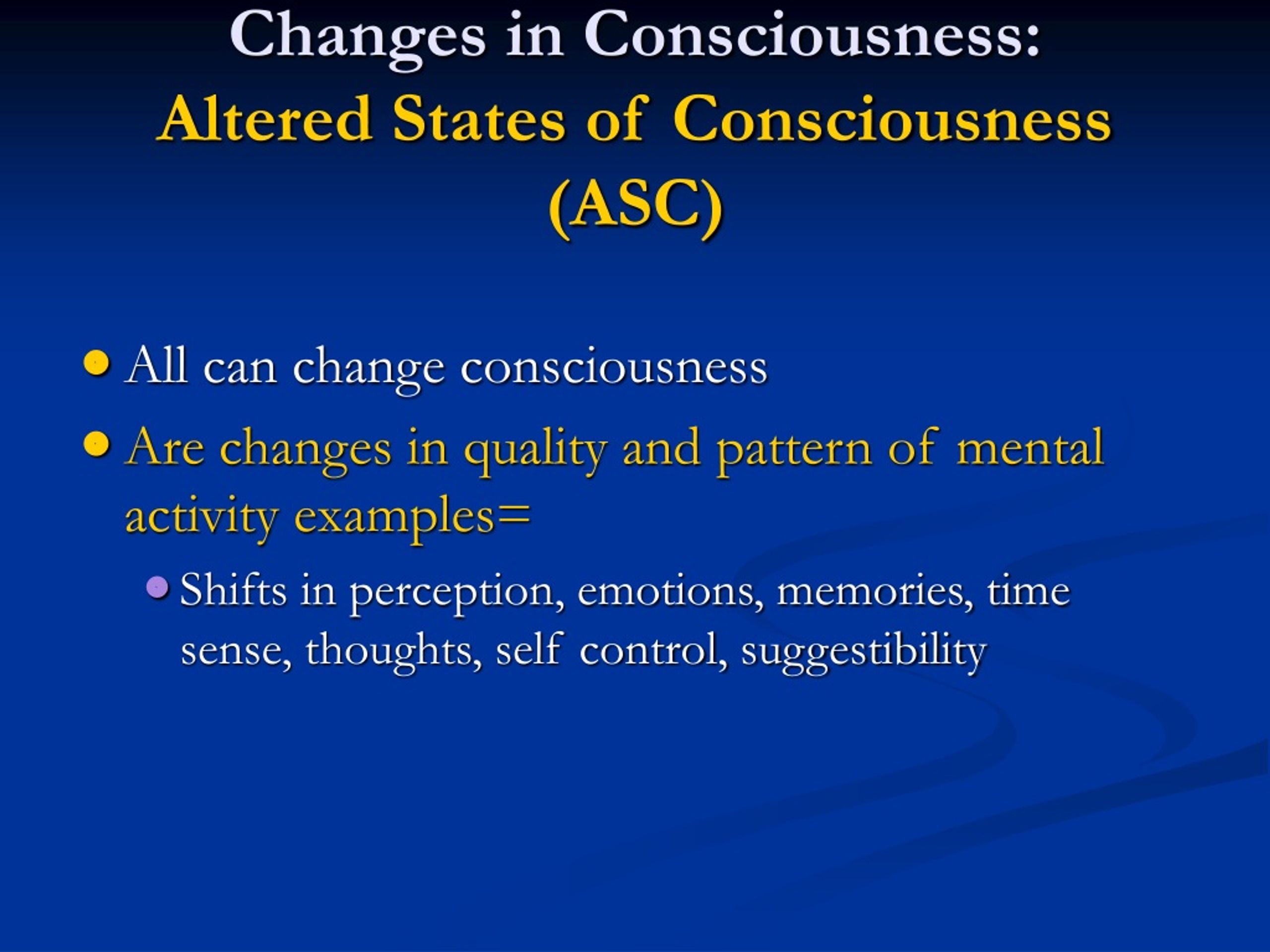 Changes in Consciousness: Altered States of Consciousness (ASC)

- All can change consciousness
- Are changes in quality and pattern of mental activity examples=
  - Shifts in perception, emotions, memories, time sense, thoughts, self control, suggestibility